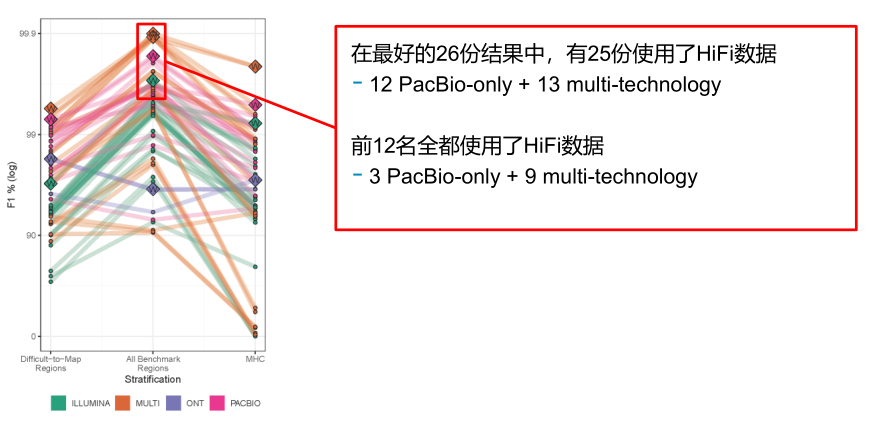 99.9

99

90

0

F1 % (log)

Difficult-to-Map Regions

All Benchmark Regions

MHC

Stratification

ILLUMINA MULTI ONT PACBIO

在最好的26份结果中，有25份使用了HiFi数据
- 12 PacBio-only + 13 multi-technology

前12名全都使用了HiFi数据
- 3 PacBio-only + 9 multi-technology